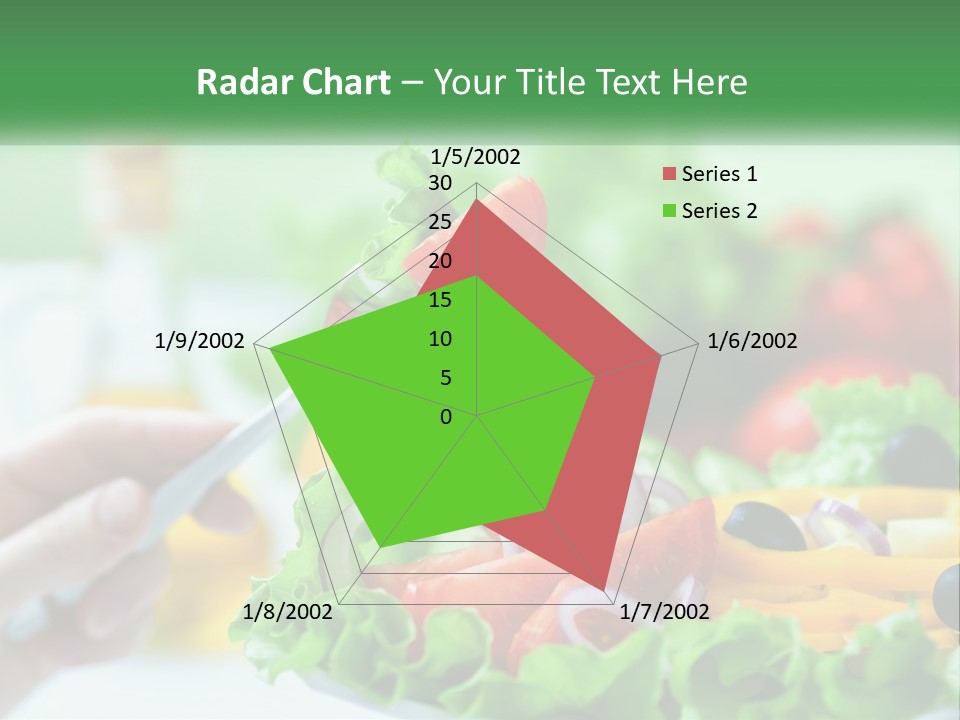 Radar Chart – Your Title Text Here

1/5/2002
30
25
20
15
10
5
0
1/6/2002
1/7/2002
1/8/2002
1/9/2002

Series 1
Series 2